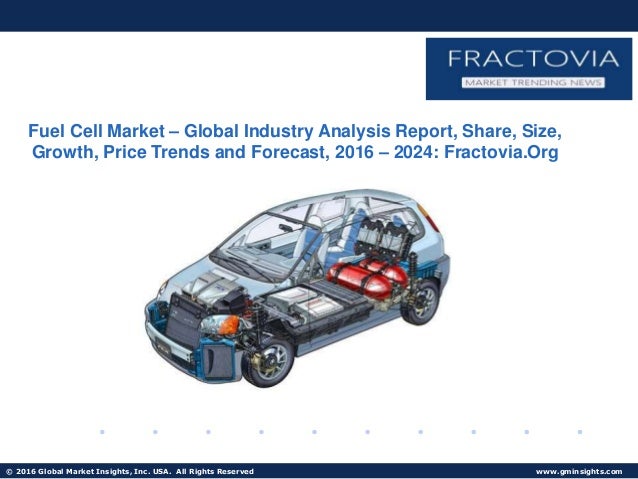 FRACTOVIA
MARKET TRENDING NEWS

Fuel Cell Market – Global Industry Analysis Report, Share, Size, Growth, Price Trends and Forecast, 2016 – 2024: Fractovia.Org

© 2016 Global Market Insights, Inc. USA. All Rights Reserved
www.gminsights.com